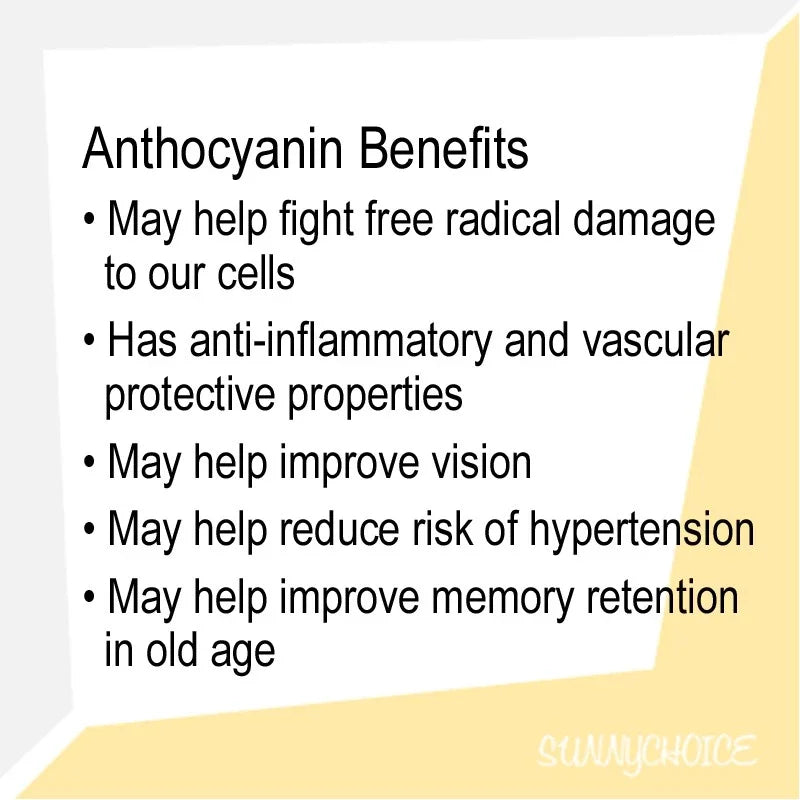 Anthocyanin Benefits

• May help fight free radical damage to our cells

• Has anti-inflammatory and vascular protective properties

• May help improve vision

• May help reduce risk of hypertension

• May help improve memory retention in old age

SUNNYCHOICE